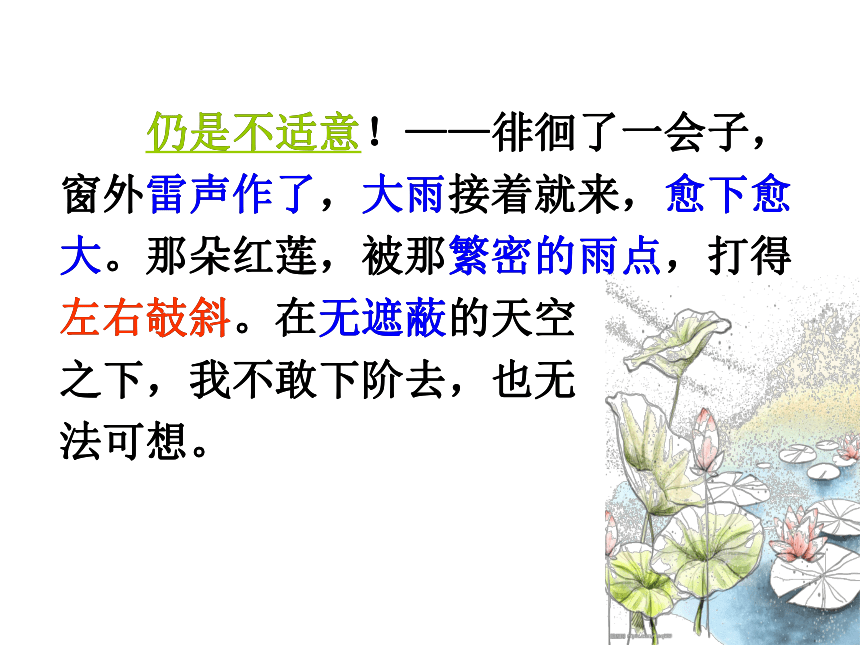 仍是不适意！——徘徊了一会子，窗外雷声作了，大雨接着就来，愈下愈大。那朵红莲，被那繁密的雨点，打得左右攲斜。在无遮蔽的天空之下，我不敢下阶去，也无法可想。